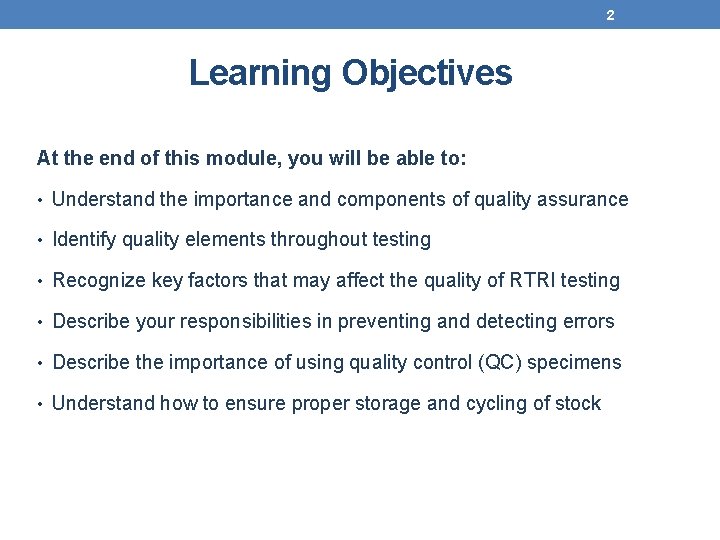 2

Learning Objectives

At the end of this module, you will be able to:

• Understand the importance and components of quality assurance
• Identify quality elements throughout testing
• Recognize key factors that may affect the quality of RTRI testing
• Describe your responsibilities in preventing and detecting errors
• Describe the importance of using quality control (QC) specimens
• Understand how to ensure proper storage and cycling of stock